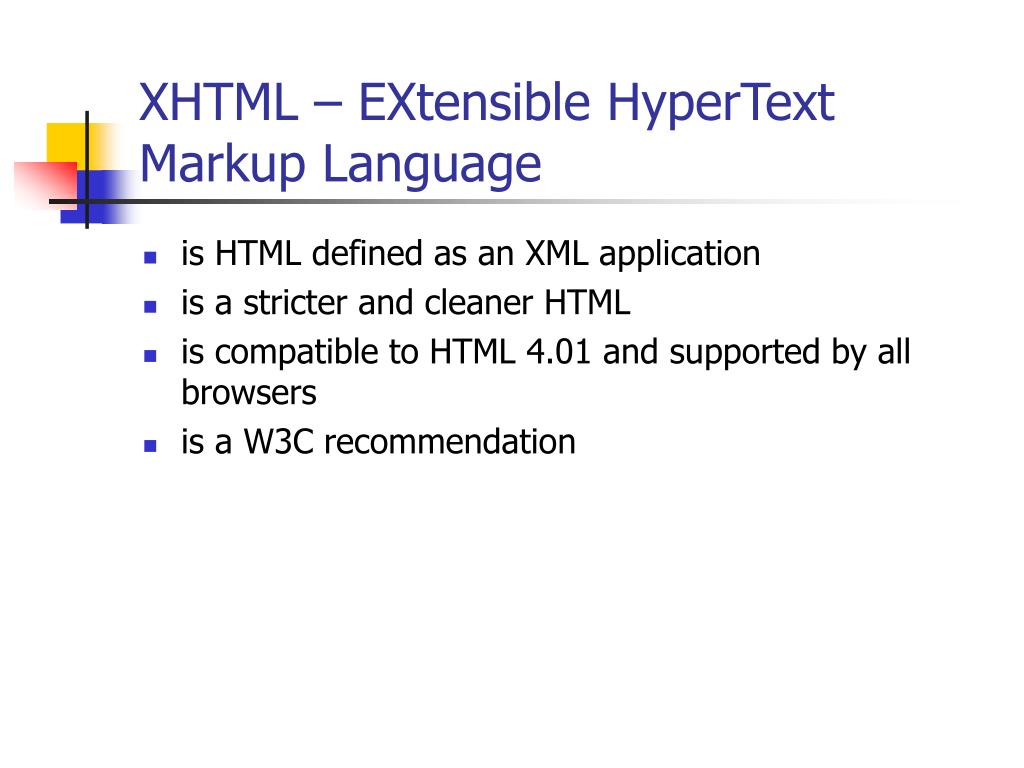 XHTML – EXtensible HyperText Markup Language

- is HTML defined as an XML application
- is a stricter and cleaner HTML
- is compatible to HTML 4.01 and supported by all browsers
- is a W3C recommendation